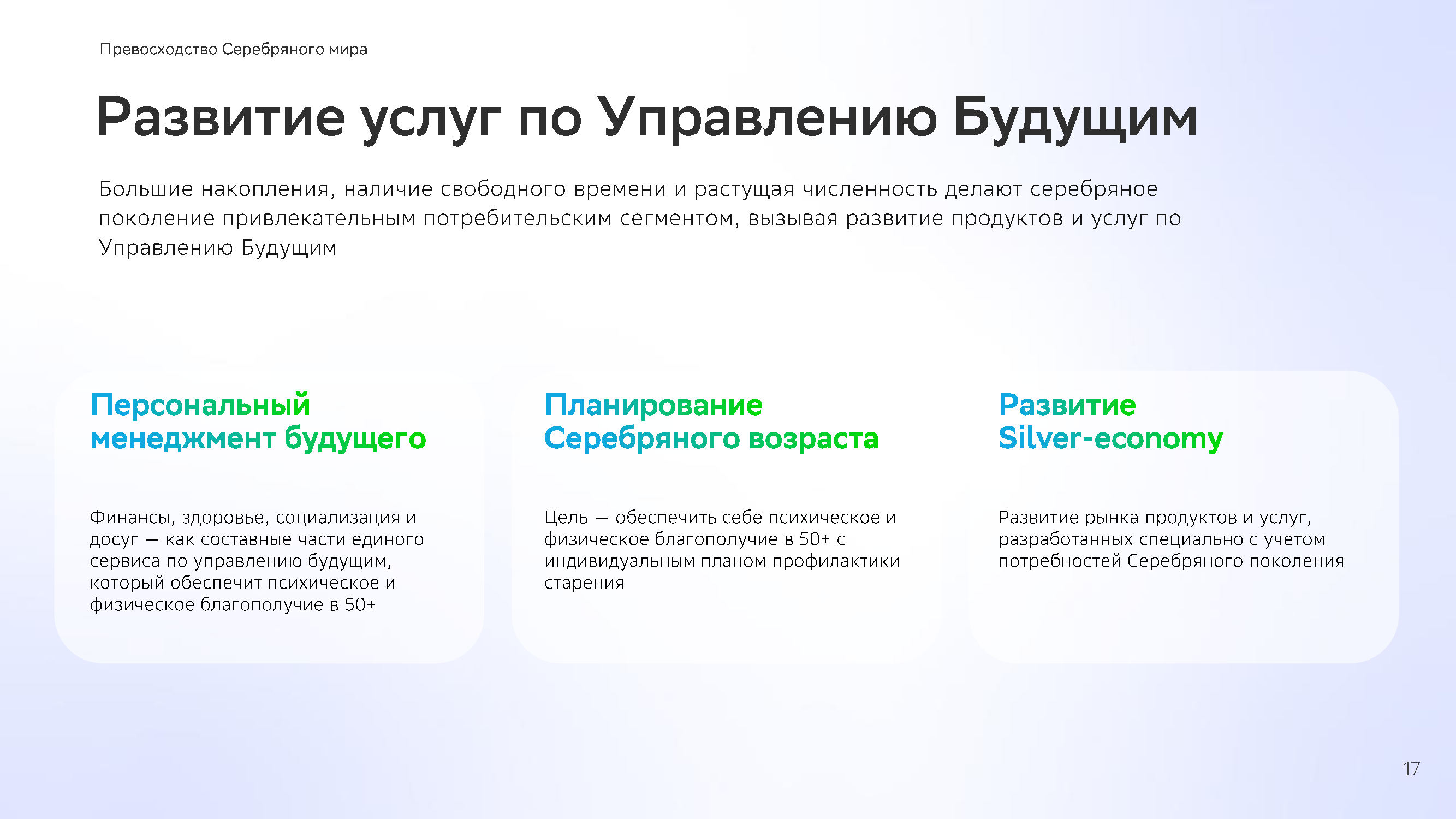 Превосходство Серебряного мира

Развитие услуг по Управлению Будущим

Большие накопления, наличие свободного времени и растущая численность делают серебряное поколение привлекательным потребительским сегментом, вызывая развитие продуктов и услуг по Управлению Будущим

Персональный менеджмент будущего

Финансы, здоровье, социализация и досуг — как составные части единого сервиса по управлению будущим, который обеспечит психическое и физическое благополучие в 50+

Планирование Серебряного возраста

Цель — обеспечить себе психическое и физическое благополучие в 50+ с индивидуальным планом профилактики старения

Развитие Silver-economy

Развитие рынка продуктов и услуг, разработанных специально с учетом потребностей Серебряного поколения

17